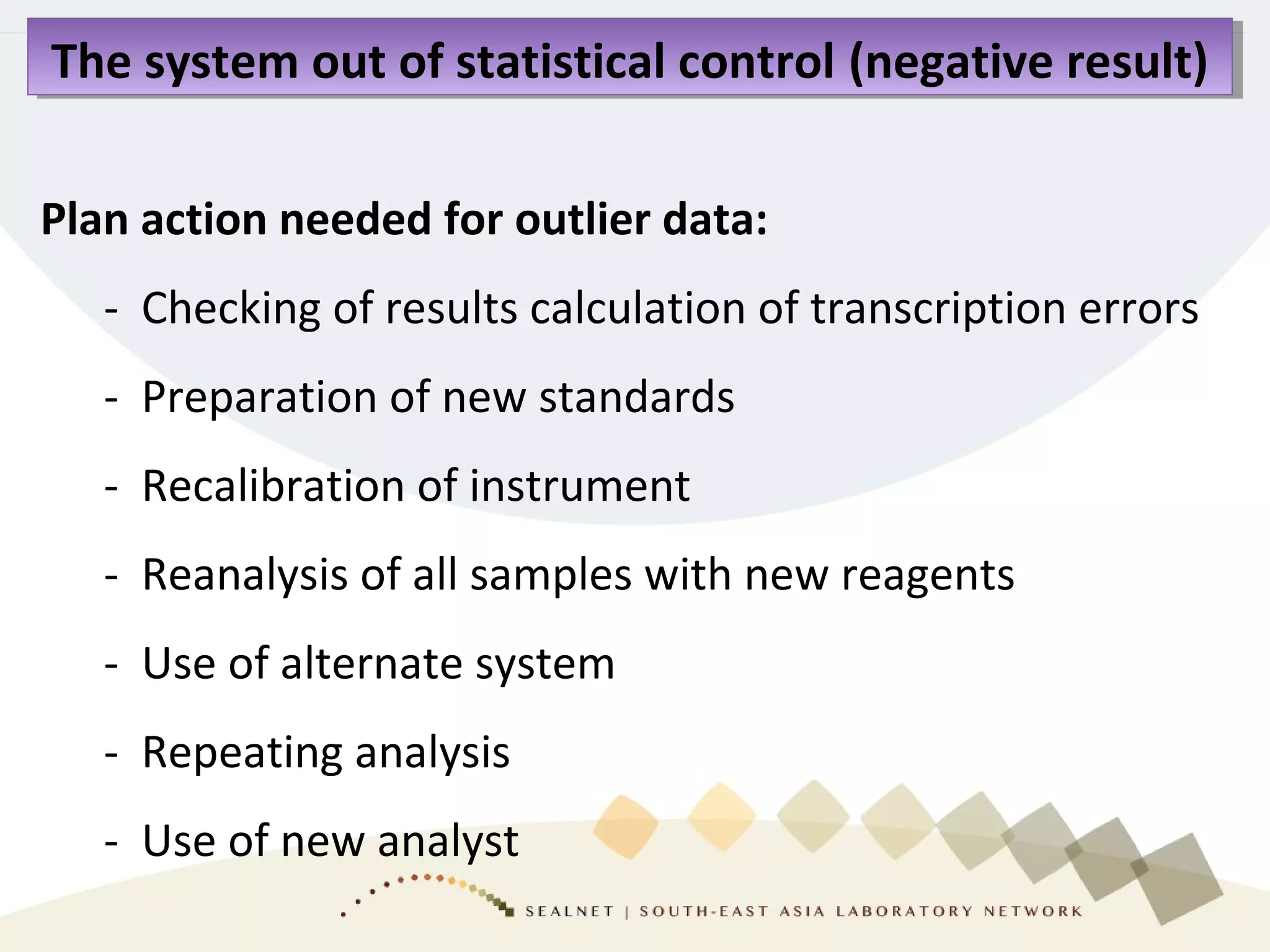 The system out of statistical control (negative result)

Plan action needed for outlier data:

- Checking of results calculation of transcription errors
- Preparation of new standards
- Recalibration of instrument
- Reanalysis of all samples with new reagents
- Use of alternate system
- Repeating analysis
- Use of new analyst

SEALNET | SOUTH-EAST ASIA LABORATORY NETWORK